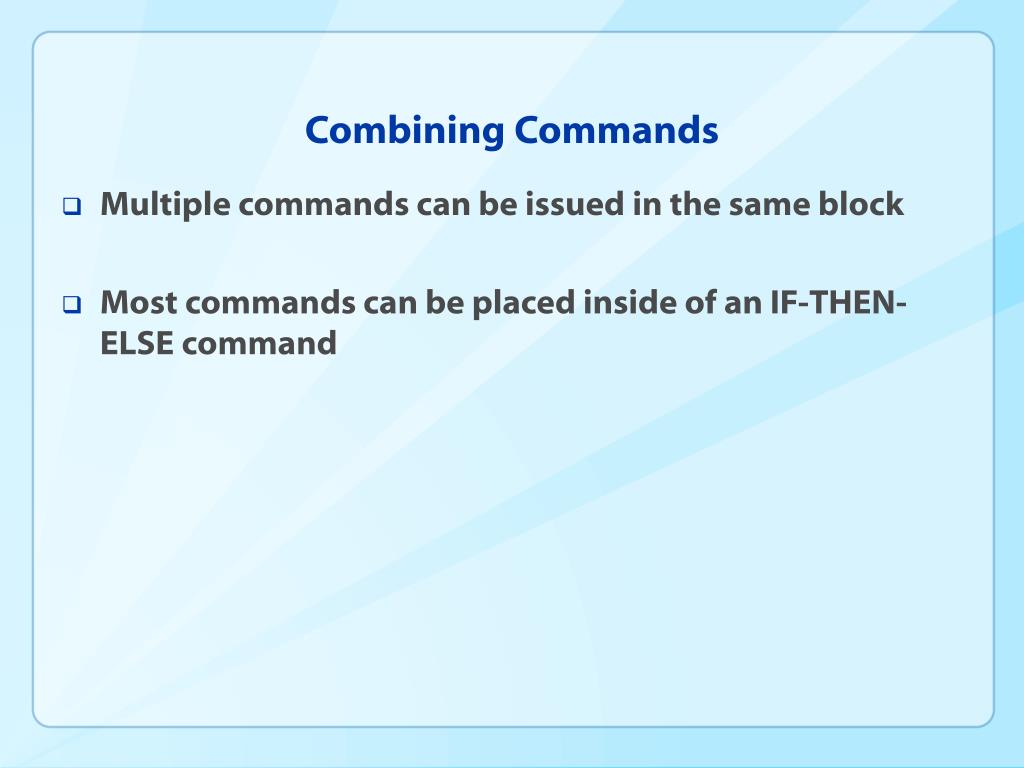 Combining Commands

❑ Multiple commands can be issued in the same block

❑ Most commands can be placed inside of an IF-THEN-ELSE command